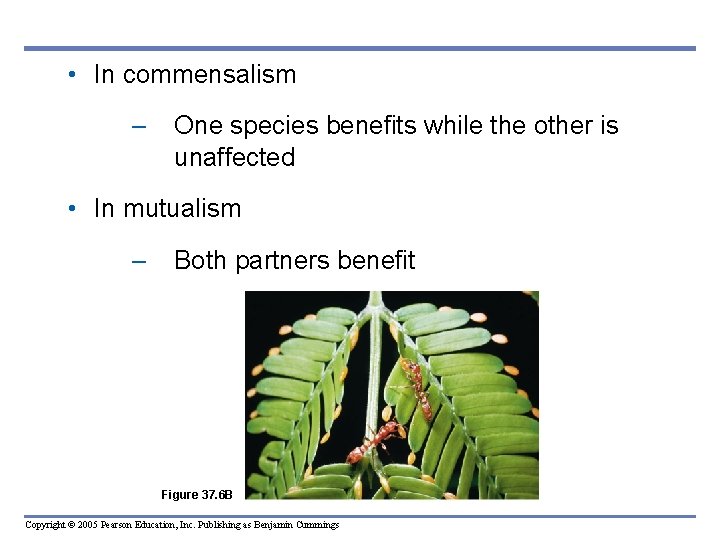 • In commensalism

– One species benefits while the other is unaffected

• In mutualism

– Both partners benefit

Figure 37.6B

Copyright © 2005 Pearson Education, Inc. Publishing as Benjamin Cummings